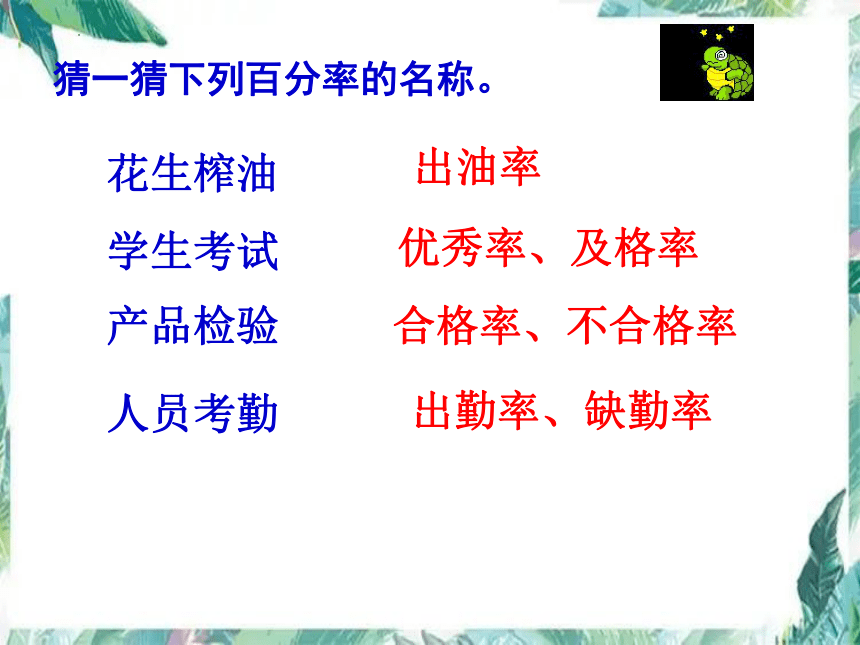 猜一猜下列百分率的名称。

花生榨油　出油率

学生考试　优秀率、及格率

产品检验　合格率、不合格率

人员考勤　出勤率、缺勤率